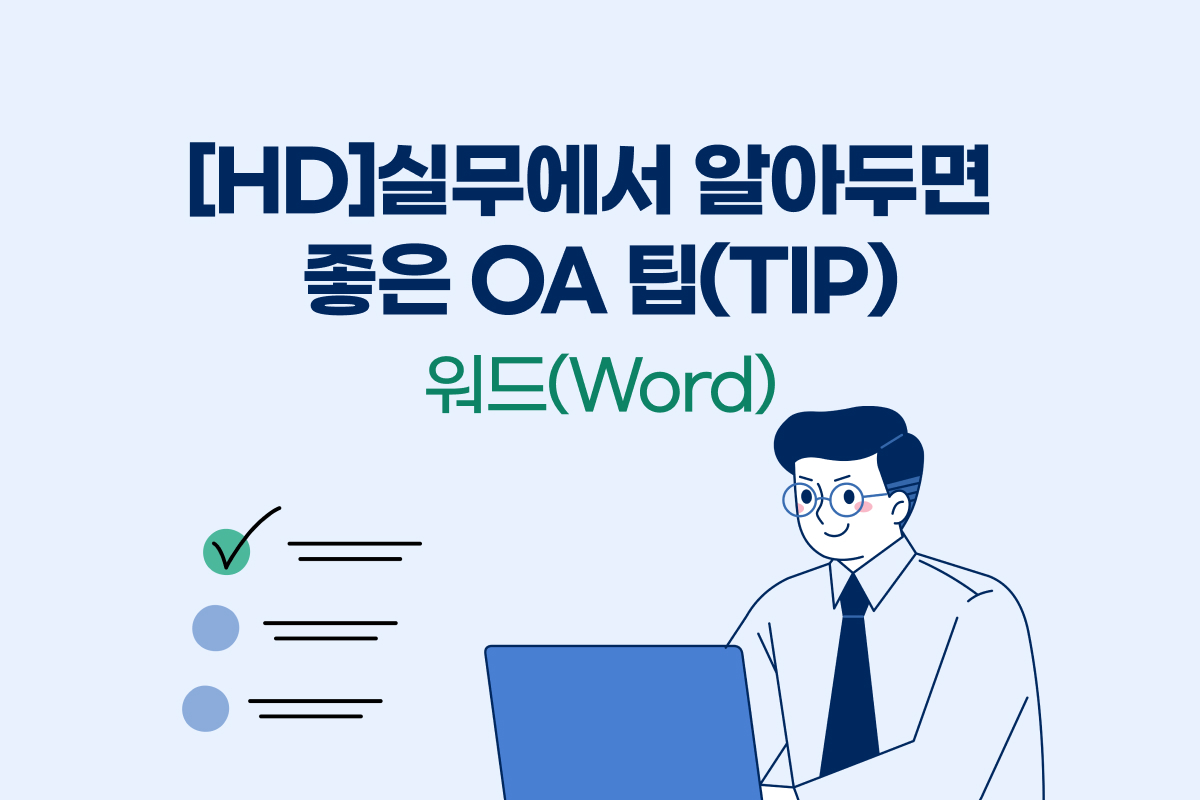 [HD]실무에서 알아두면 좋은 OA 팁(TIP)

워드(Word)